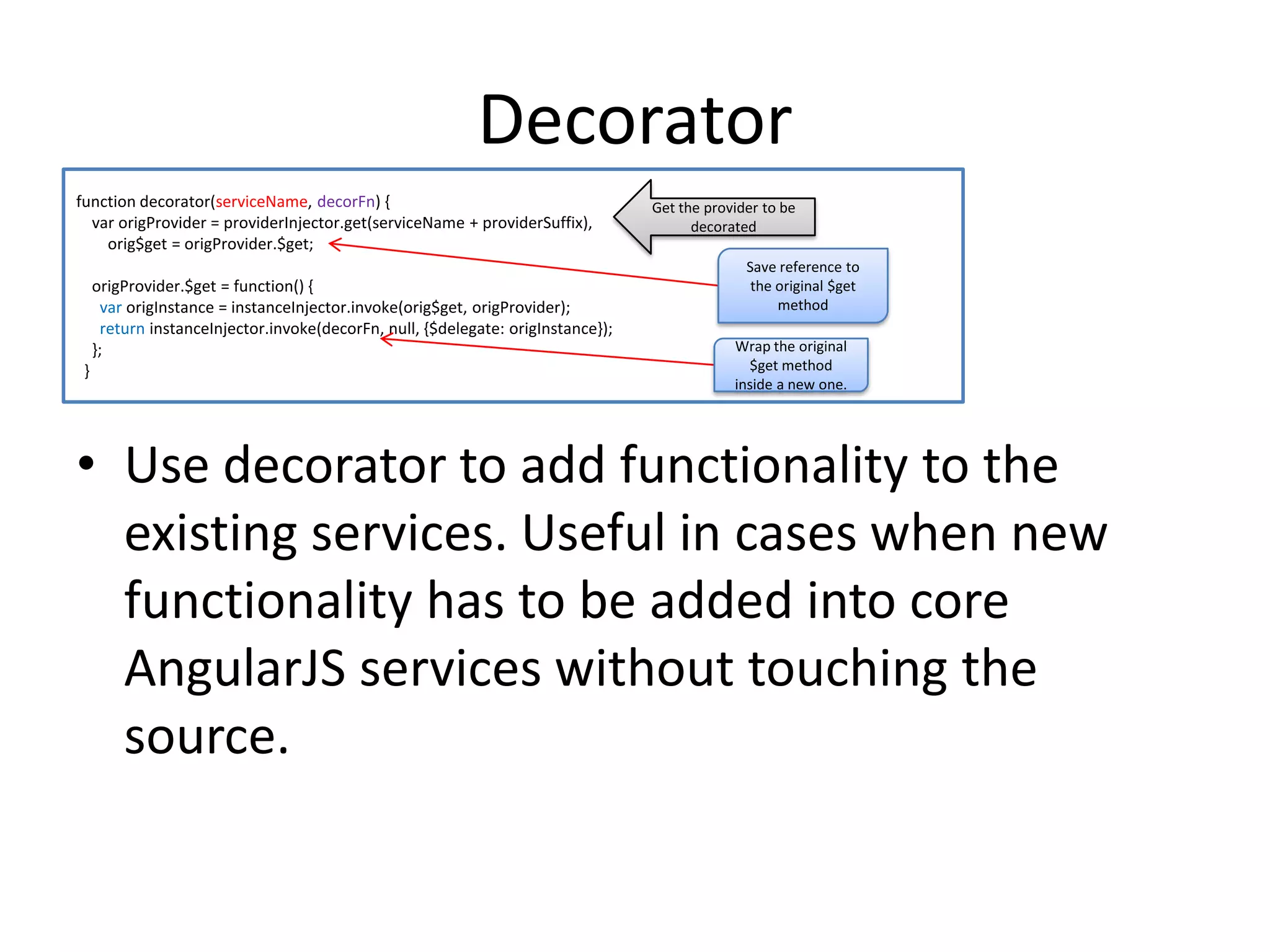 Decorator

function decorator(serviceName, decorFn) {
  var origProvider = providerInjector.get(serviceName + providerSuffix),
    orig$get = origProvider.$get;

  origProvider.$get = function() {
   var origInstance = instanceInjector.invoke(orig$get, origProvider);
   return instanceInjector.invoke(decorFn, null, {$delegate: origInstance});
  };
 }

Get the provider to be decorated

Save reference to the original $get method

Wrap the original $get method inside a new one.

• Use decorator to add functionality to the existing services. Useful in cases when new functionality has to be added into core AngularJS services without touching the source.